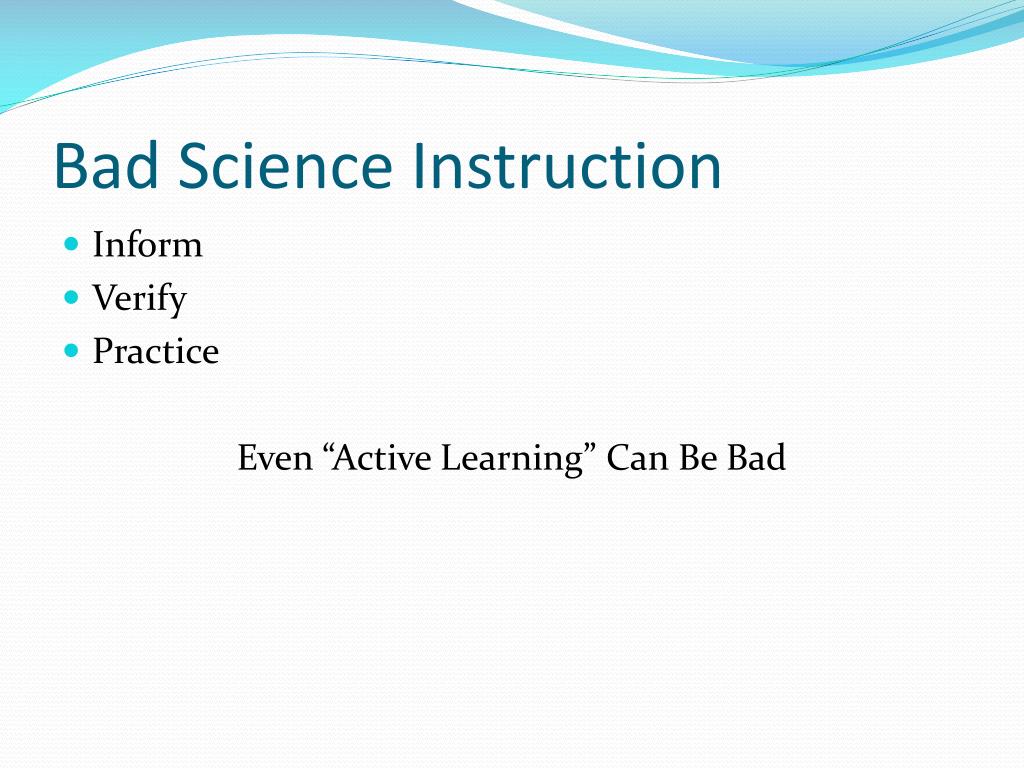 Bad Science Instruction

- Inform
- Verify
- Practice

Even “Active Learning” Can Be Bad